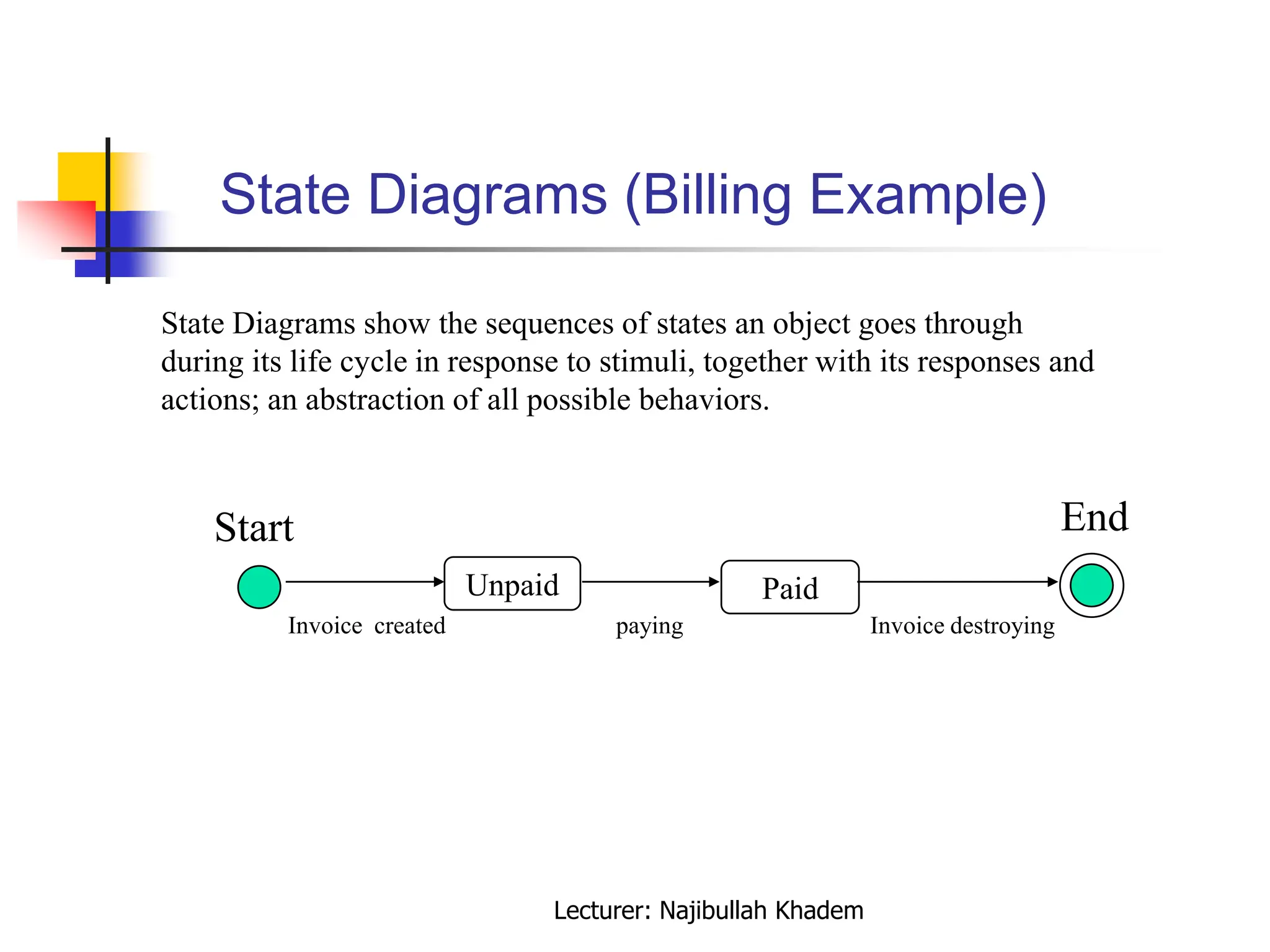 State Diagrams (Billing Example)

State Diagrams show the sequences of states an object goes through during its life cycle in response to stimuli, together with its responses and actions; an abstraction of all possible behaviors.

Start

End

Unpaid

Paid

Invoice created

paying

Invoice destroying

Lecturer: Najibullah Khadem